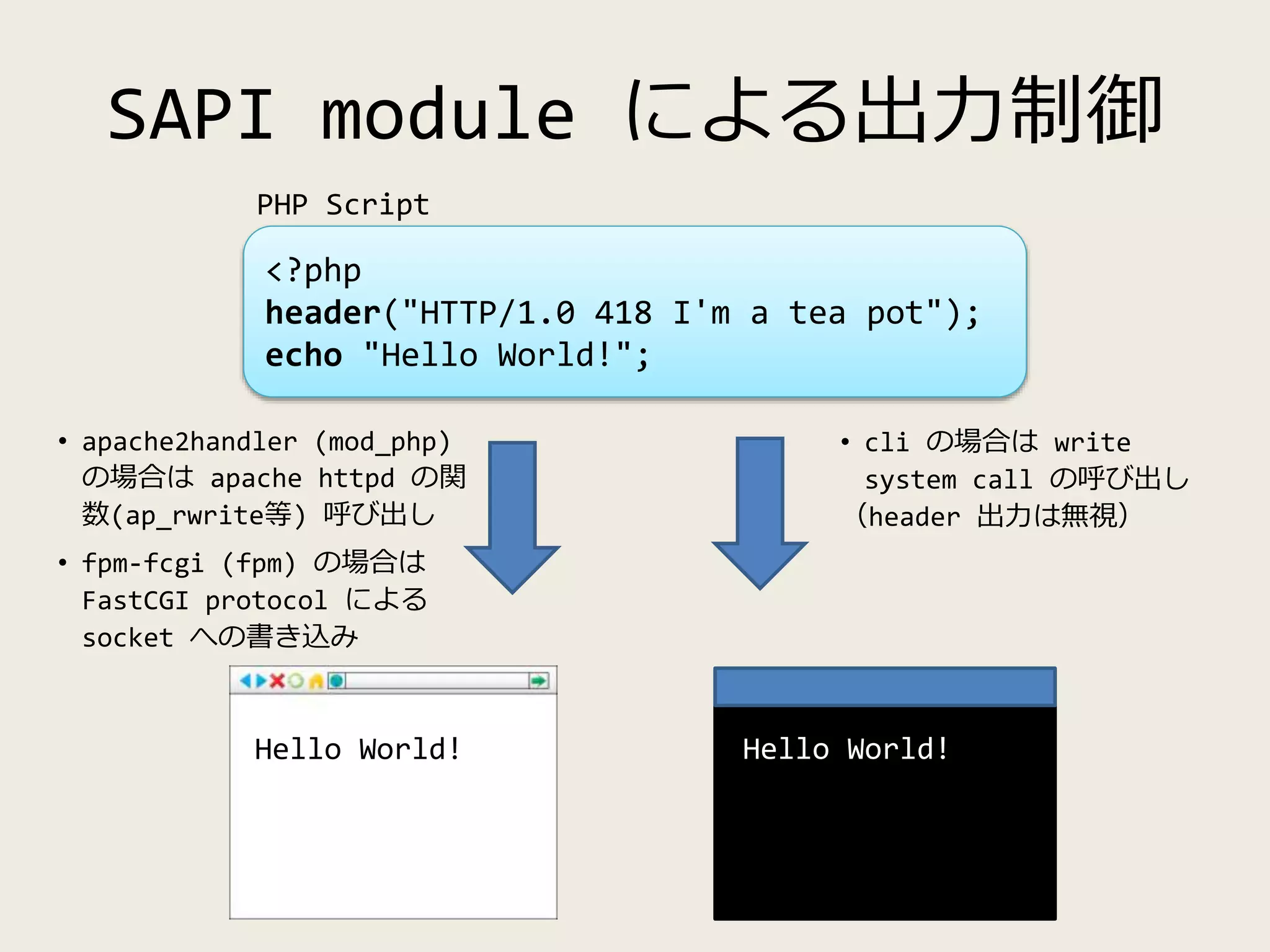 SAPI module による出力制御

PHP Script

<?php
header("HTTP/1.0 418 I'm a tea pot");
echo "Hello World!";

• apache2handler (mod_php) の場合は apache httpd の関数(ap_rwrite等) 呼び出し
• fpm-fcgi (fpm) の場合は FastCGI protocol による socket への書き込み

• cli の場合は write system call の呼び出し (header 出力は無視)

Hello World!

Hello World!